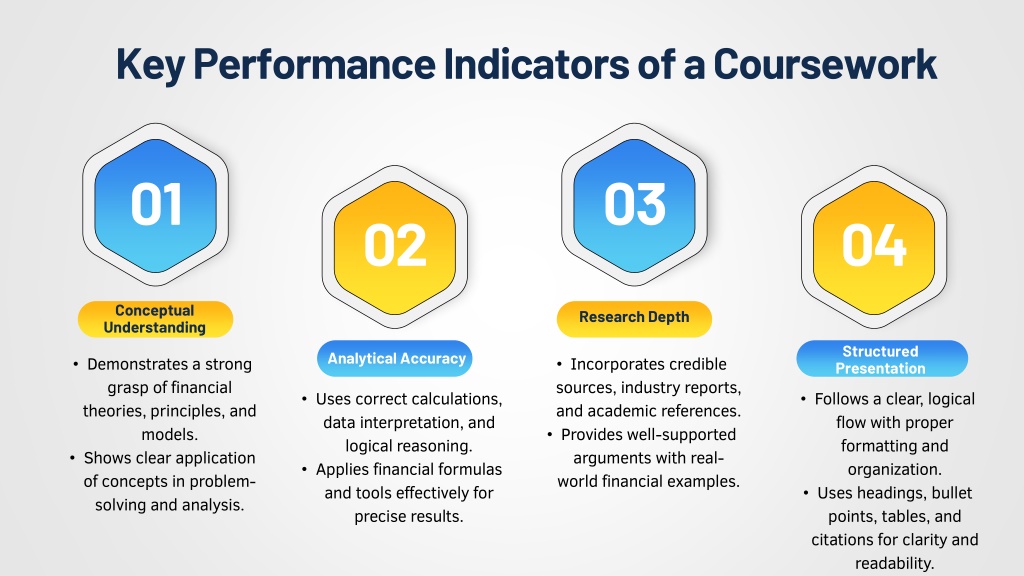 Key Performance Indicators of a Coursework

01

Conceptual Understanding

• Demonstrates a strong grasp of financial theories, principles, and models.
• Shows clear application of concepts in problem-solving and analysis.

02

Analytical Accuracy

• Uses correct calculations, data interpretation, and logical reasoning.
• Applies financial formulas and tools effectively for precise results.

03

Research Depth

• Incorporates credible sources, industry reports, and academic references.
• Provides well-supported arguments with real-world financial examples.

04

Structured Presentation

• Follows a clear, logical flow with proper formatting and organization.
• Uses headings, bullet points, tables, and citations for clarity and readability.